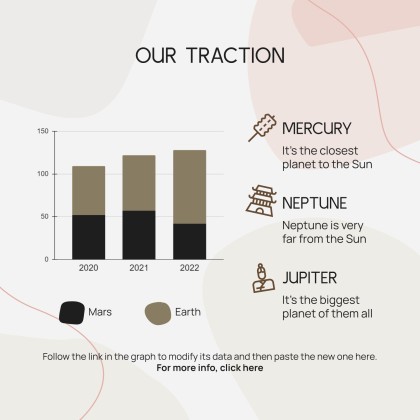 OUR TRACTION

150
100
50
0
2020
2021
2022

Mars
Earth

MERCURY
It's the closest planet to the Sun

NEPTUNE
Neptune is very far from the Sun

JUPITER
It's the biggest planet of them all

Follow the link in the graph to modify its data and then paste the new one here.
For more info, click here